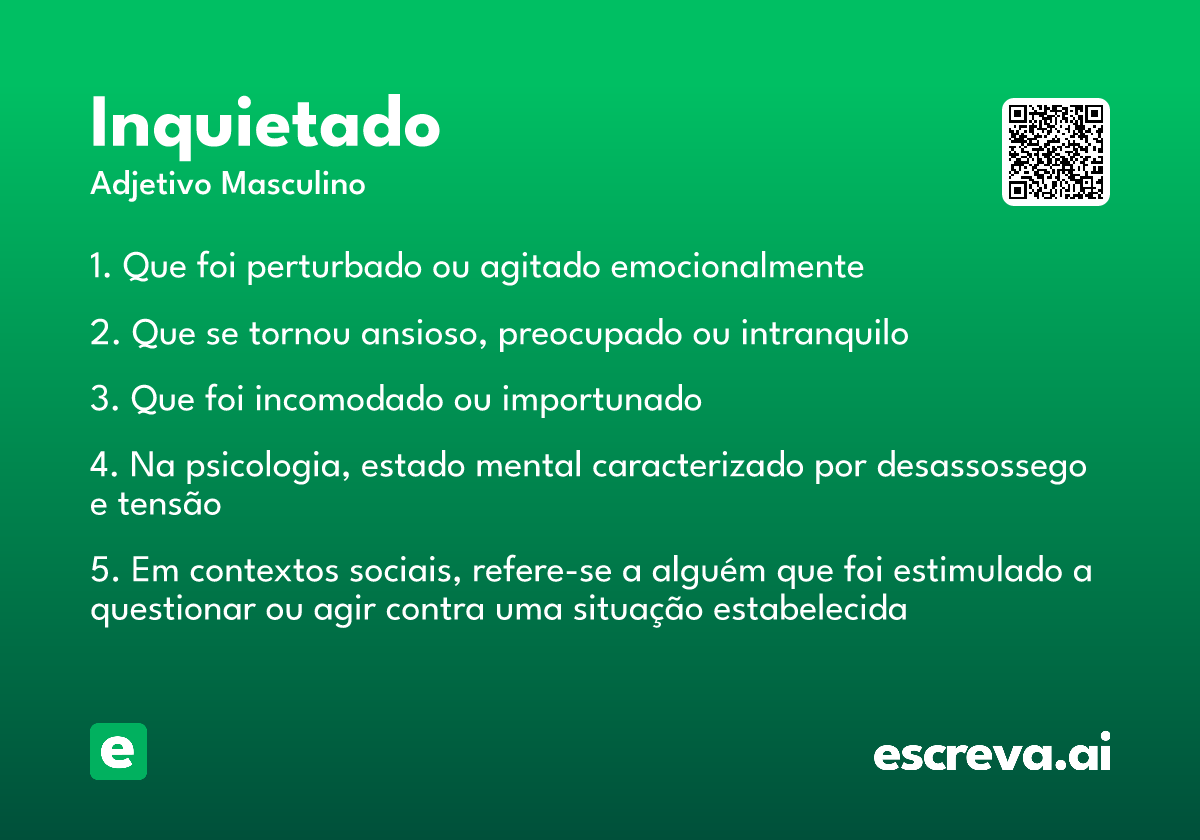 Inquietado
Adjetivo Masculino

1. Que foi perturbado ou agitado emocionalmente

2. Que se tornou ansioso, preocupado ou intranquilo

3. Que foi incomodado ou importunado

4. Na psicologia, estado mental caracterizado por desassossego e tensão

5. Em contextos sociais, refere-se a alguém que foi estimulado a questionar ou agir contra uma situação estabelecida

e

escreva.ai